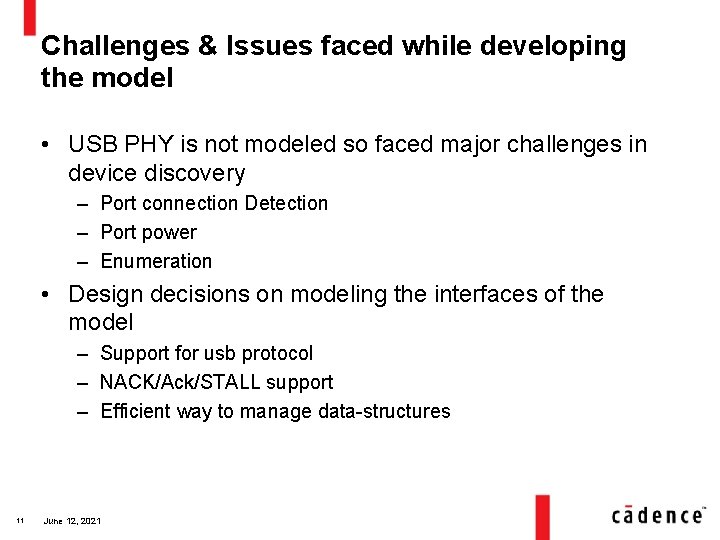 Challenges & Issues faced while developing the model

• USB PHY is not modeled so faced major challenges in device discovery
– Port connection Detection
– Port power
– Enumeration
• Design decisions on modeling the interfaces of the model
– Support for usb protocol
– NACK/Ack/STALL support
– Efficient way to manage data-structures

11 June 12, 2021

cādence™